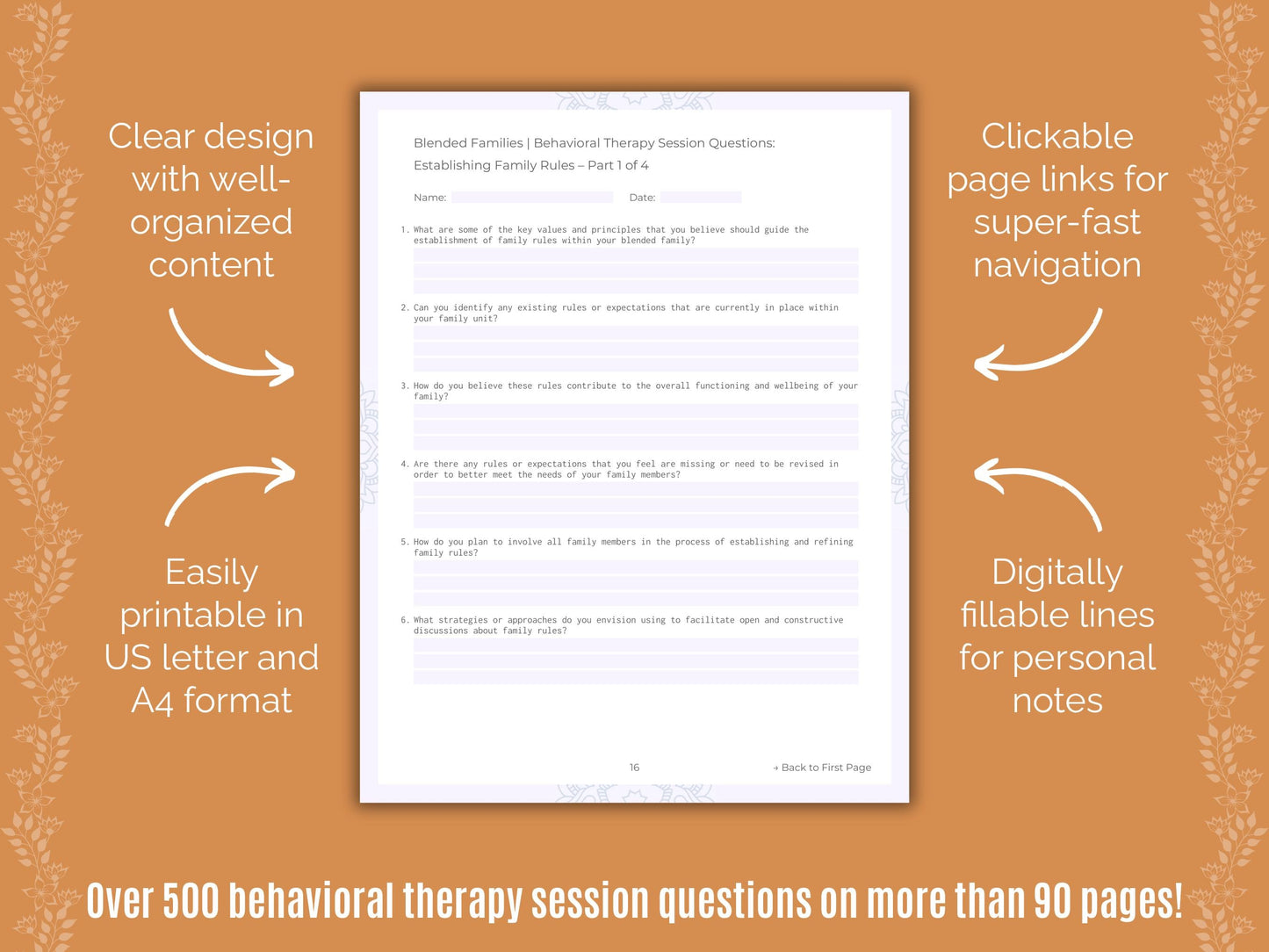 Clear design with well-organized content

Easily printable in US letter and A4 format

Blended Families | Behavioral Therapy Session Questions: Establishing Family Rules – Part 1 of 4

Name: Date:

1. What are some of the key values and principles that you believe should guide the establishment of family rules within your blended family?

2. Can you identify any existing rules or expectations that are currently in place within your family unit?

3. How do you believe these rules contribute to the overall functioning and wellbeing of your family?

4. Are there any rules or expectations that you feel are missing or need to be revised in order to better meet the needs of your family members?

5. How do you plan to involve all family members in the process of establishing and refining family rules?

6. What strategies or approaches do you envision using to facilitate open and constructive discussions about family rules?

16

→ Back to First Page

Clickable page links for super-fast navigation

Digitally fillable lines for personal notes

Over 500 behavioral therapy session questions on more than 90 pages!